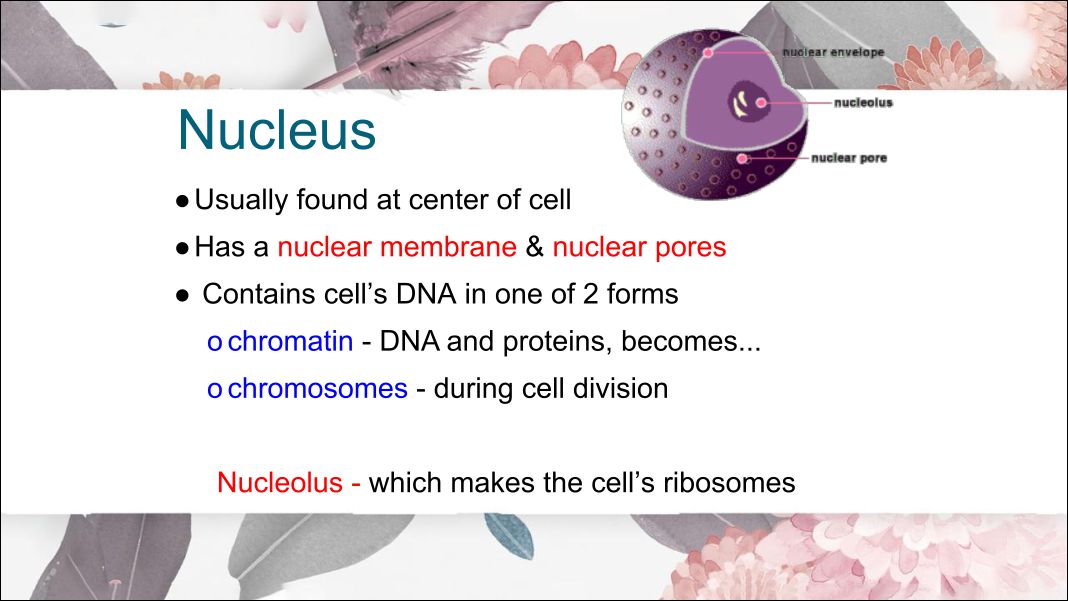 Nucleus

nuclear envelope

nucleolus

nuclear pore

● Usually found at center of cell

● Has a nuclear membrane & nuclear pores

● Contains cell's DNA in one of 2 forms

o chromatin - DNA and proteins, becomes...

o chromosomes - during cell division

Nucleolus - which makes the cell's ribosomes